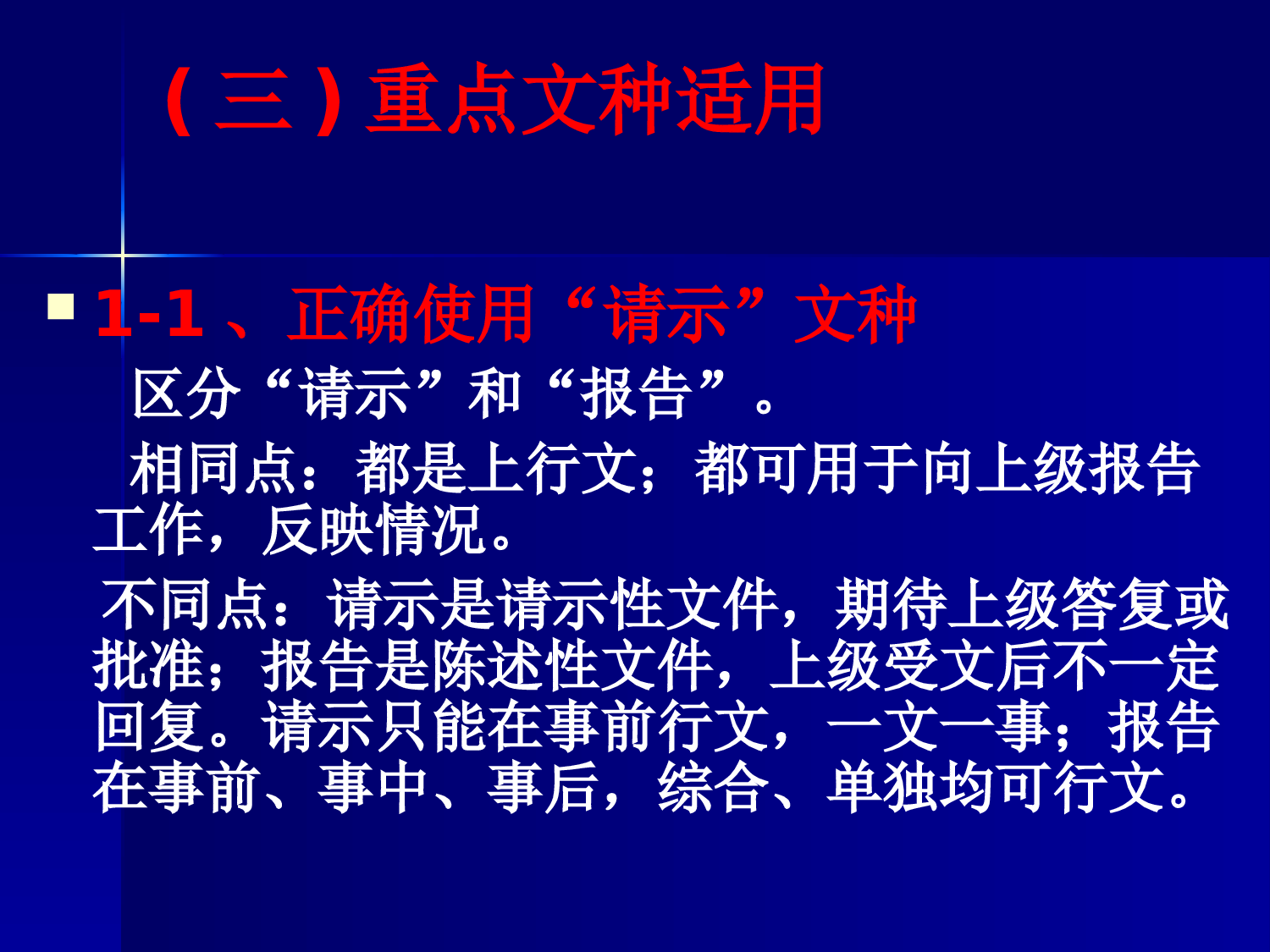 （三）重点文种适用

1-1、正确使用“请示”文种

区分“请示”和“报告”。

相同点：都是上行文；都可用于向上级报告工作，反映情况。

不同点：请示是请示性文件，期待上级答复或批准；报告是陈述性文件，上级受文后不一定回复。请示只能在事前行文，一文一事；报告在事前、事中、事后，综合、单独均可行文。